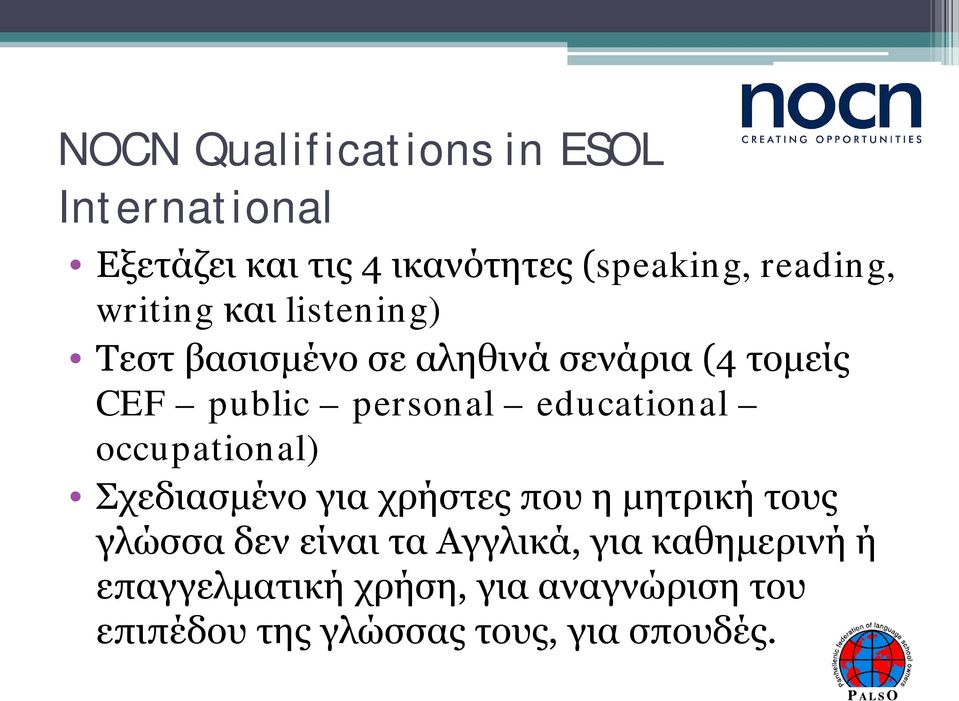 nocn
CREATING OPPORTUNITIES

NOCN Qualifications in ESOL International

• Εξετάζει και τις 4 ικανότητες (speaking, reading, writing και listening)
• Τεστ βασισμένο σε αληθινά σενάρια (4 τομείς CEF – public – personal – educational – occupational)
• Σχεδιασμένο για χρήστες που η μητρική τους γλώσσα δεν είναι τα Αγγλικά, για καθημερινή ή επαγγελματική χρήση, για αναγνώριση του επιπέδου της γλώσσας τους, για σπουδές.

Panhellenic federation of language school owners
PALSO